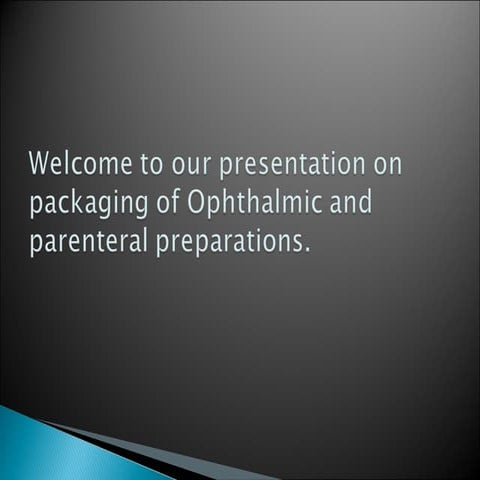 Welcome to our presentation on packaging of Ophthalmic and parenteral preparations.